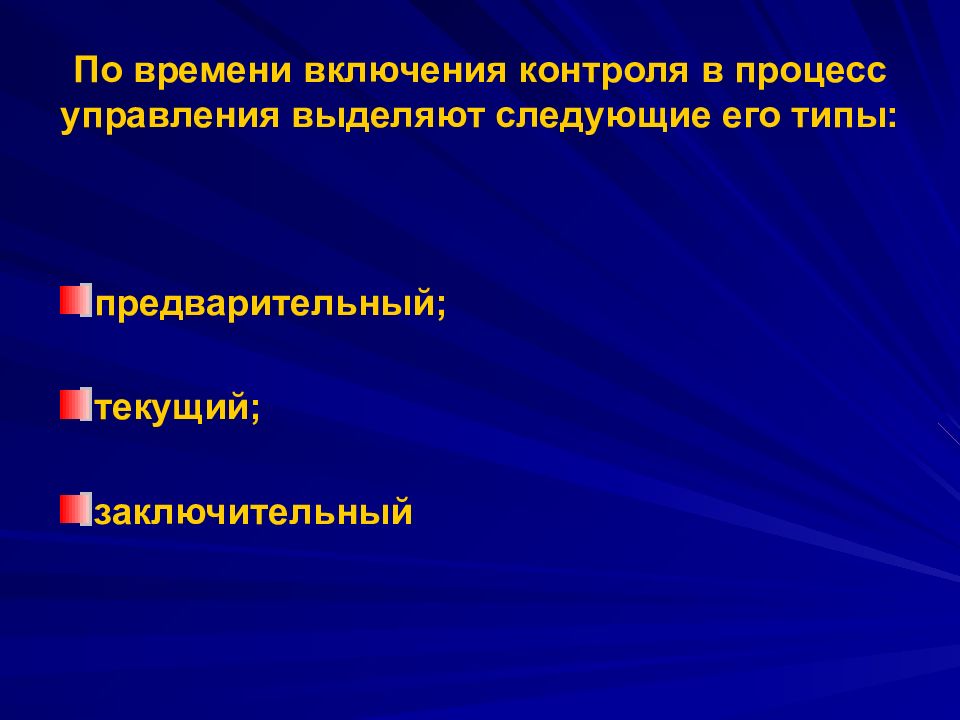 По времени включения контроля в процесс управления выделяют следующие его типы:

предварительный;

текущий;

заключительный